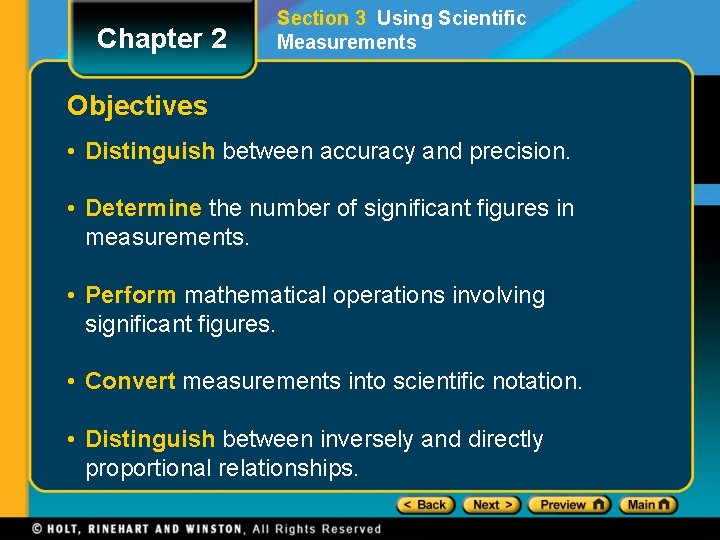 Chapter 2

Section 3 Using Scientific Measurements

Objectives

• Distinguish between accuracy and precision.

• Determine the number of significant figures in measurements.

• Perform mathematical operations involving significant figures.

• Convert measurements into scientific notation.

• Distinguish between inversely and directly proportional relationships.

< Back Next > Preview Main

© HOLT, RINEHART AND WINSTON, All Rights Reserved